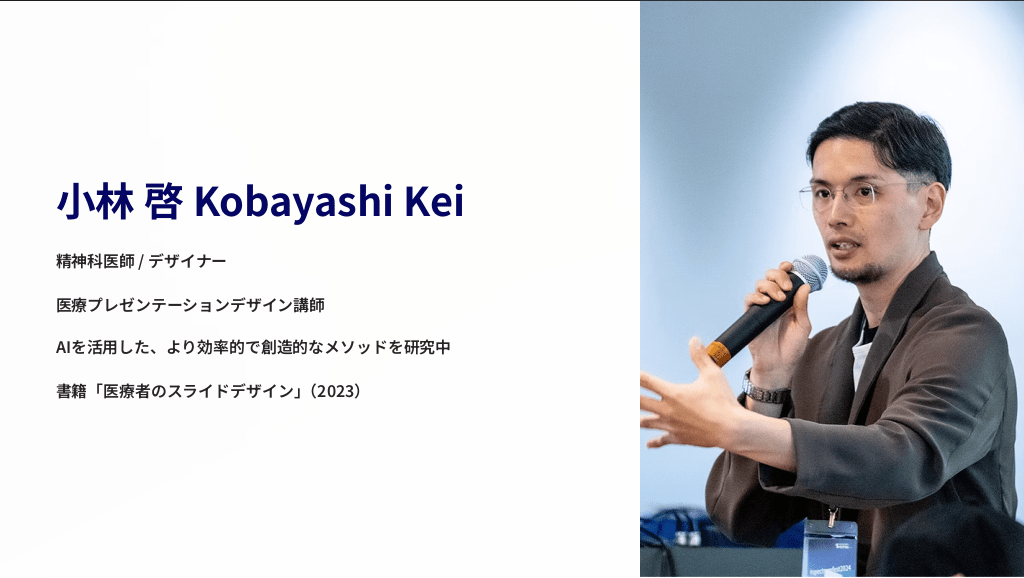 小林 啓 Kobayashi Kei

精神科医師 / デザイナー

医療プレゼンテーションデザイン講師

AIを活用した、より効率的で創造的なメソッドを研究中

書籍「医療者のスライドデザイン」(2023)